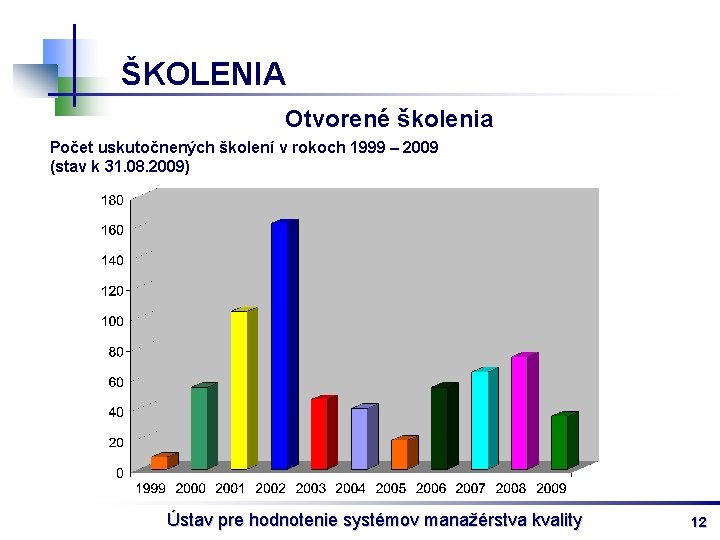 ŠKOLENIA

Otvorené školenia

Počet uskutočnených školení v rokoch 1999 – 2009
(stav k 31.08.2009)

180
160
140
120
100
80
60
40
20
0

1999 2000 2001 2002 2003 2004 2005 2006 2007 2008 2009

Ústav pre hodnotenie systémov manažérstva kvality

12